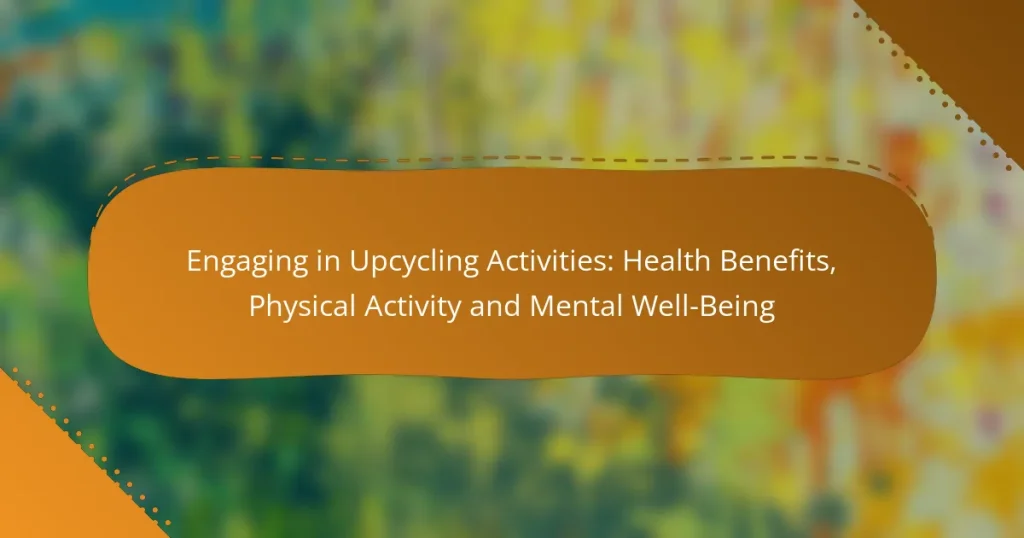 Engaging in Upcycling Activities: Health Benefits, Physical Activity and Mental Well-Being